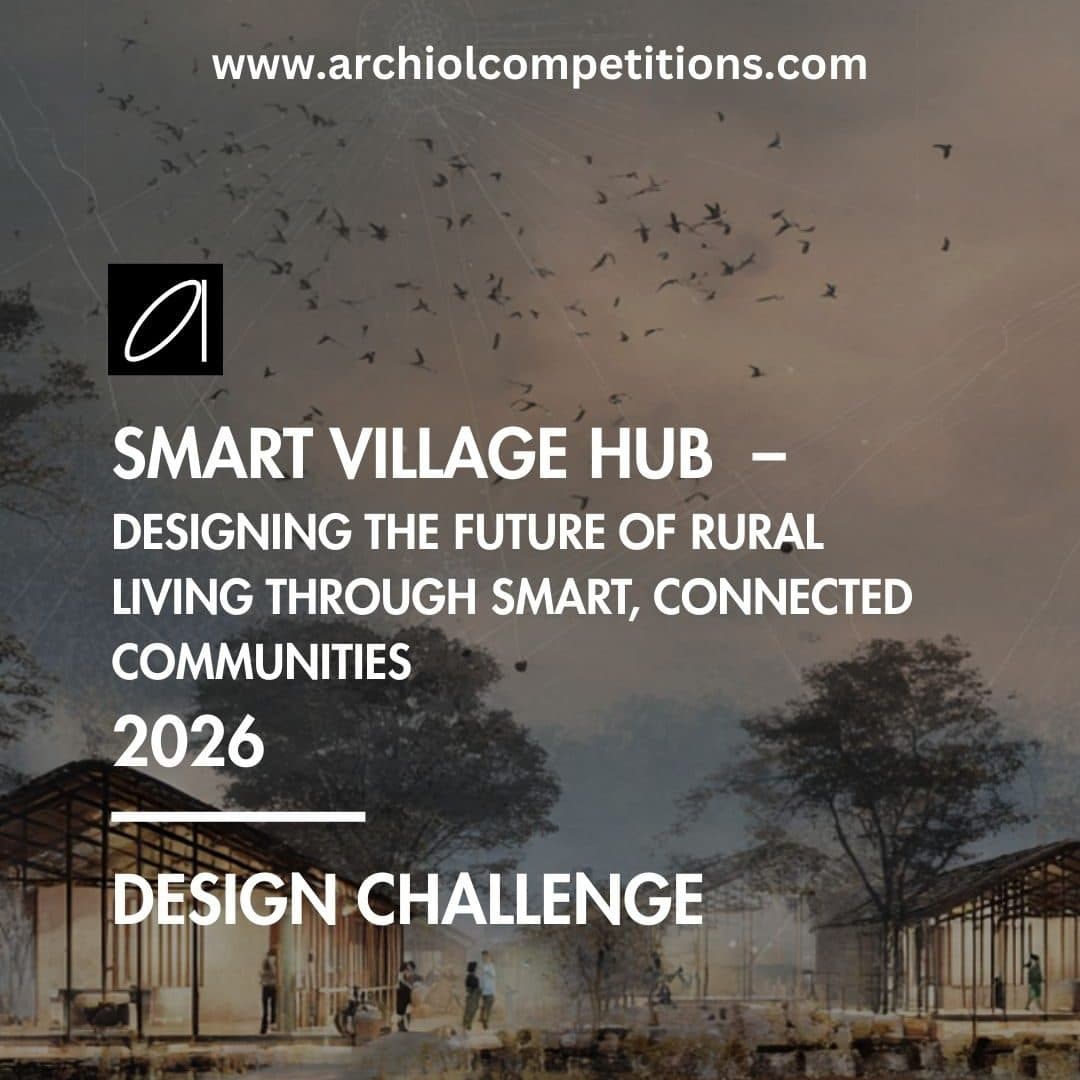 www.archiolcompetitions.com

SMART VILLAGE HUB –
DESIGNING THE FUTURE OF RURAL LIVING THROUGH SMART, CONNECTED COMMUNITIES
2026

DESIGN CHALLENGE